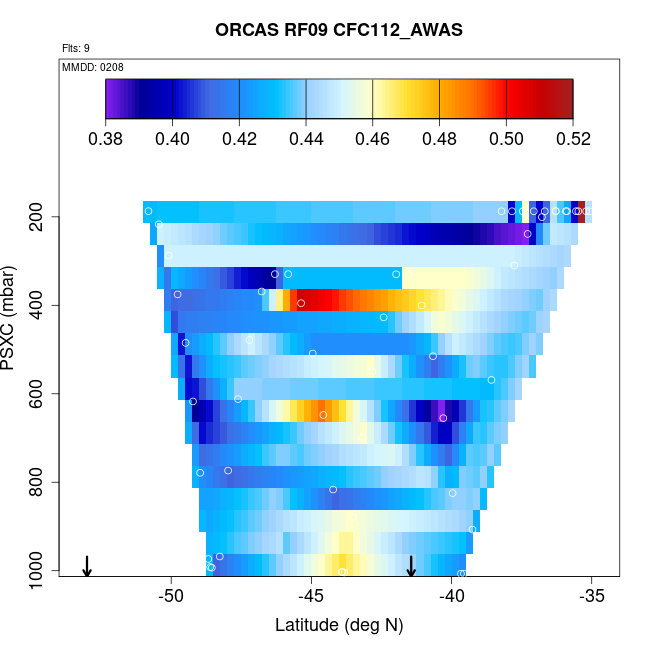 ORCAS RF09 CFC112_AWAS

Flts: 9

MMDD: 0208

0.38 0.40 0.42 0.44 0.46 0.48 0.50 0.52

PSXC (mbar)

200
400
600
800
1000

-50 -45 -40 -35

Latitude (deg N)